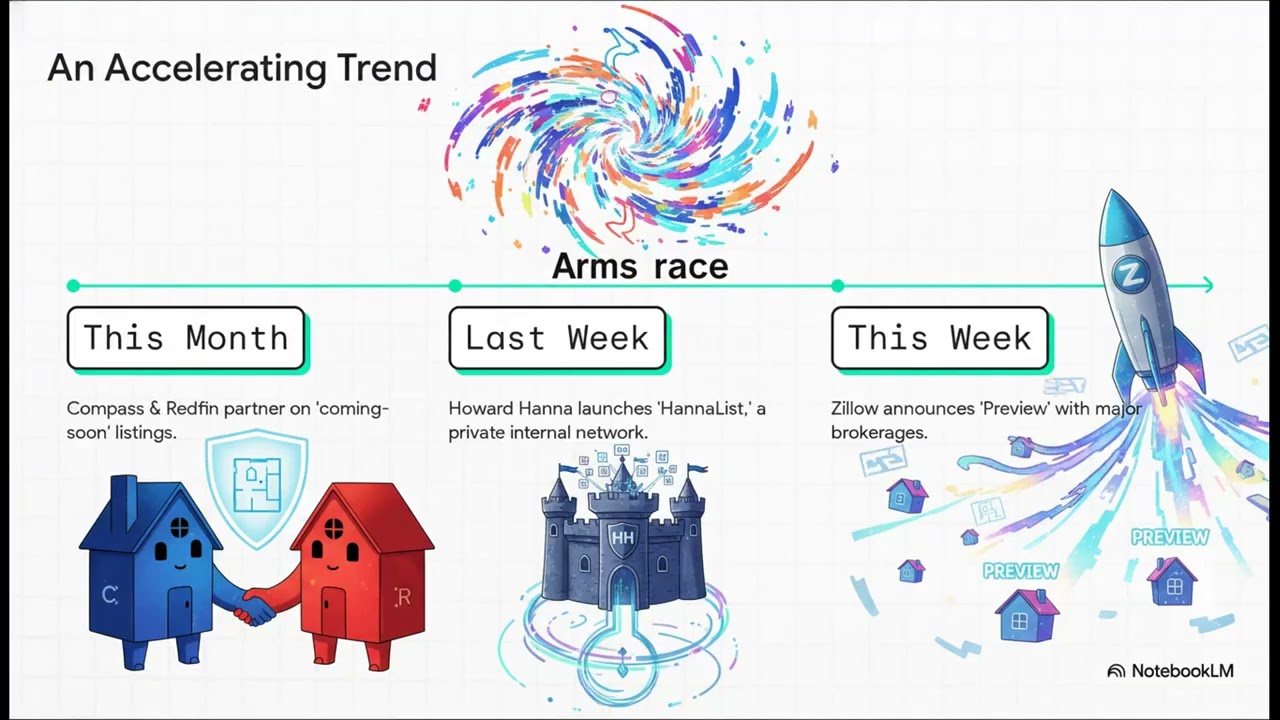 An Accelerating Trend

Arms race

This Month

Compass & Redfin partner on 'coming-soon' listings.

C

R

Last Week

Howard Hanna launches 'HannaList,' a private internal network.

HH

This Week

Zillow announces 'Preview' with major brokerages.

Z

PREVIEW

PREVIEW

NotebookLM